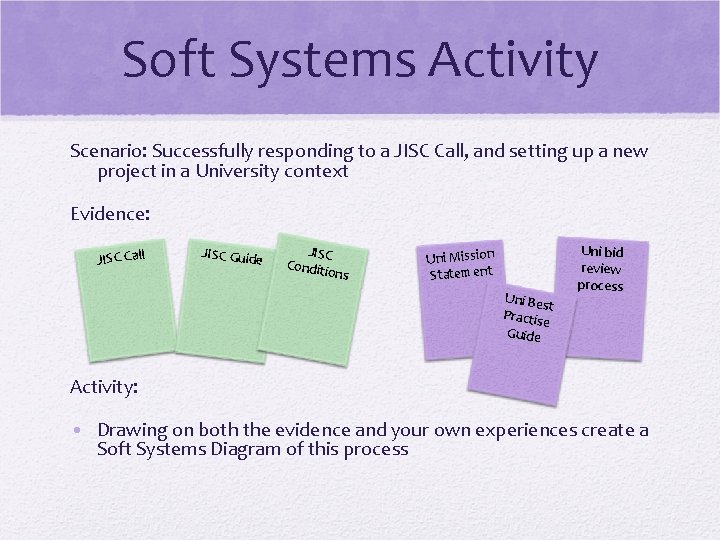 Soft Systems Activity

Scenario: Successfully responding to a JISC Call, and setting up a new project in a University context

Evidence:

JISC Call

JISC Guide

JISC Conditions

Uni Mission Statement

Uni Best Practise Guide

Uni bid review process

Activity:

• Drawing on both the evidence and your own experiences create a Soft Systems Diagram of this process